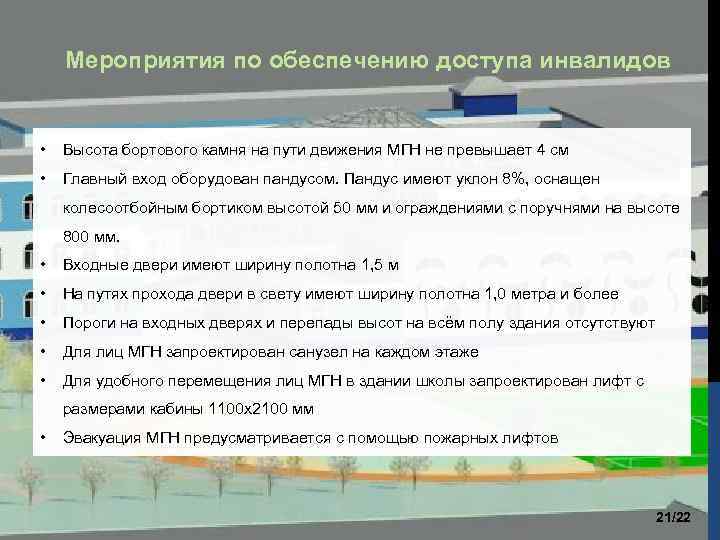 Мероприятия по обеспечению доступа инвалидов

• Высота бортового камня на пути движения МГН не превышает 4 см
• Главный вход оборудован пандусом. Пандус имеют уклон 8%, оснащен колесоотбойным бортиком высотой 50 мм и ограждениями с поручнями на высоте 800 мм.
• Входные двери имеют ширину полотна 1,5 м
• На путях прохода двери в свету имеют ширину полотна 1,0 метра и более
• Пороги на входных дверях и перепады высот на всём полу здания отсутствуют
• Для лиц МГН запроектирован санузел на каждом этаже
• Для удобного перемещения лиц МГН в здании школы запроектирован лифт с размерами кабины 1100х2100 мм
• Эвакуация МГН предусматривается с помощью пожарных лифтов

21/22